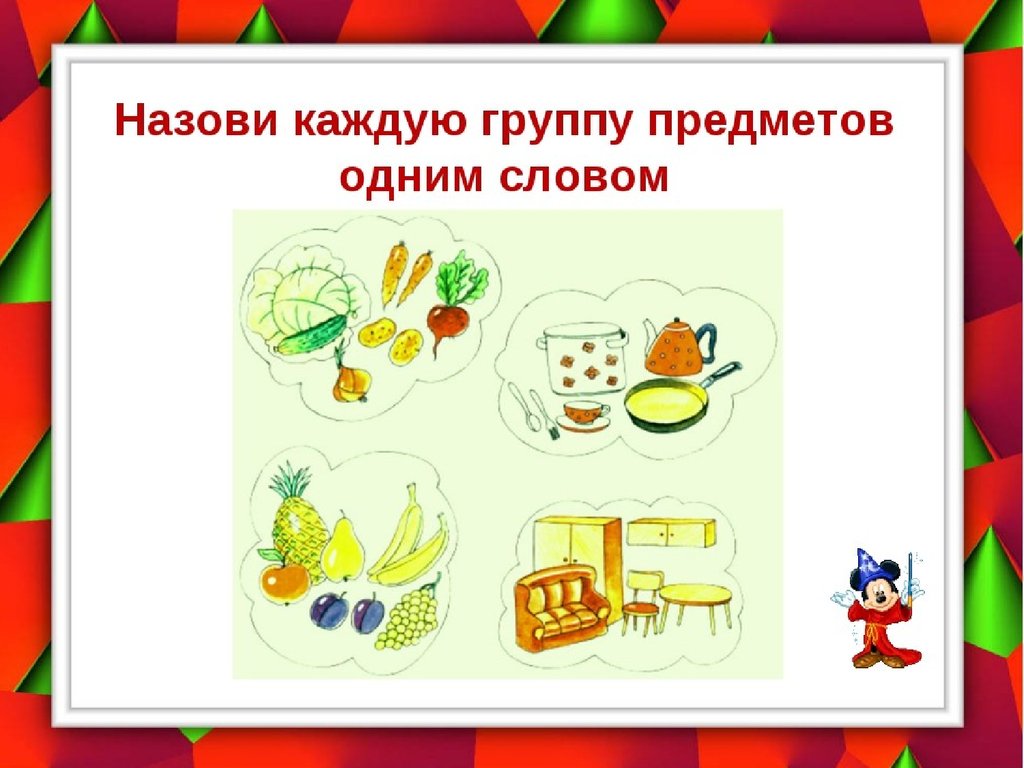 Назови каждую группу предметов одним словом